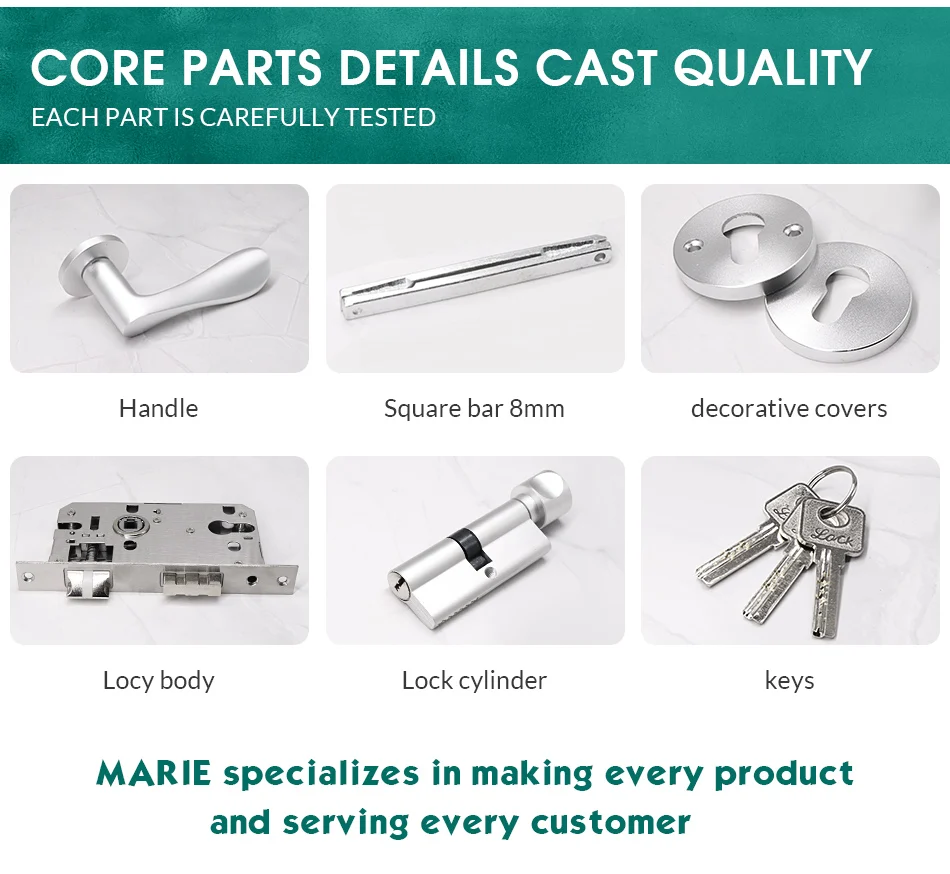 CORE PARTS DETAILS CAST QUALITY
EACH PART IS CAREFULLY TESTED

Handle

Square bar 8mm

decorative covers

Locy body

Lock cylinder

Lock

keys

MARIE specializes in making every product and serving every customer